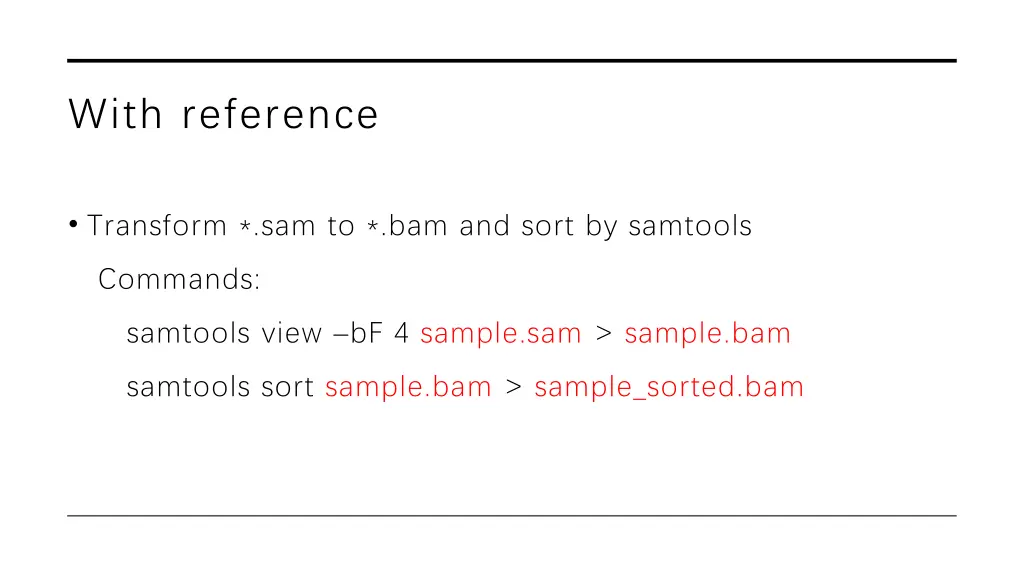 With reference

• Transform *.sam to *.bam and sort by samtools

Commands:

samtools view –bF 4 sample.sam > sample.bam

samtools sort sample.bam > sample_sorted.bam